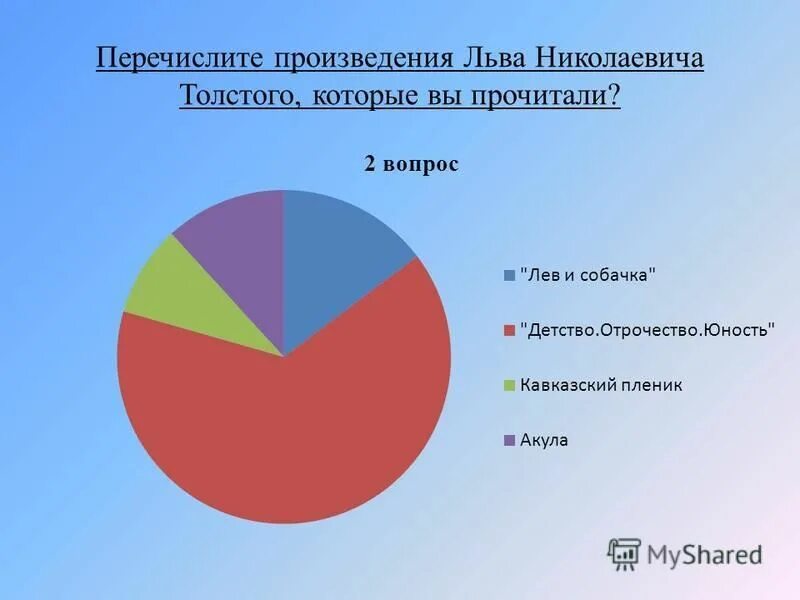 Перечислите произведения Льва Николаевича Толстого, которые вы прочитали?

2 вопрос

"Лев и собачка"

"Детство.Отрочество.Юность"

Кавказский пленик

Акула

MyShared